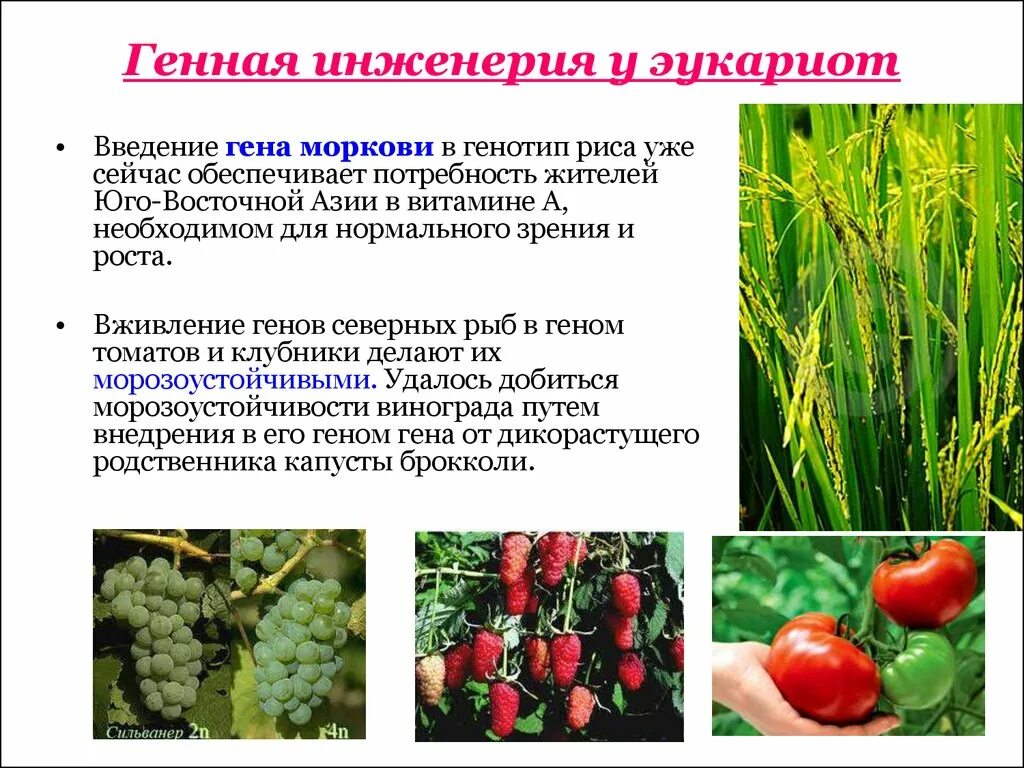 Генная инженерия у эукариот

• Введение гена моркови в генотип риса уже сейчас обеспечивает потребность жителей Юго-Восточной Азии в витамине А, необходимом для нормального зрения и роста.

• Вживление генов северных рыб в геном томатов и клубники делают их морозоустойчивыми. Удалось добиться морозоустойчивости винограда путем внедрения в его геном гена от дикорастущего родственника капусты брокколи.

Сильванер 2n

4n